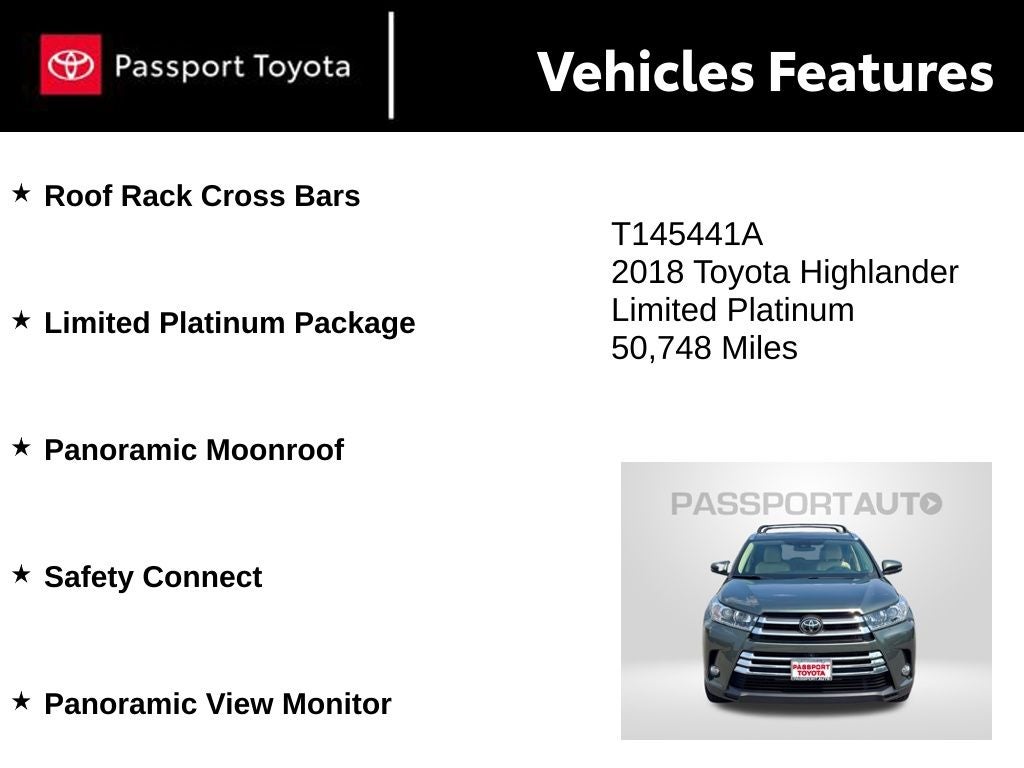 Passport Toyota

Vehicles Features

★ Roof Rack Cross Bars

★ Limited Platinum Package

★ Panoramic Moonroof

★ Safety Connect

★ Panoramic View Monitor

T145441A
2018 Toyota Highlander
Limited Platinum
50,748 Miles

PASSPORTAUTO

PASSPORT TOYOTA